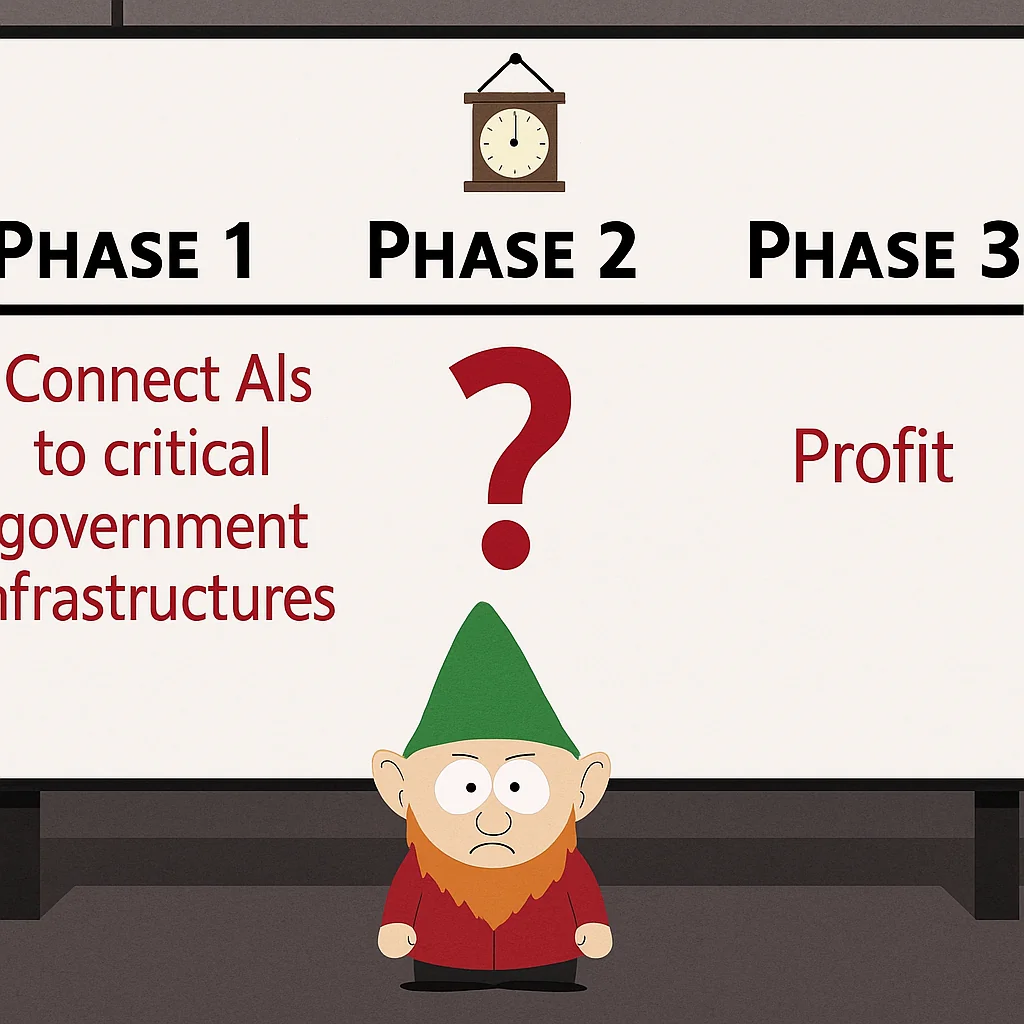 PHASE 1

Connect AIs to critical government nfrastructures

PHASE 2

?

PHASE 3

Profit